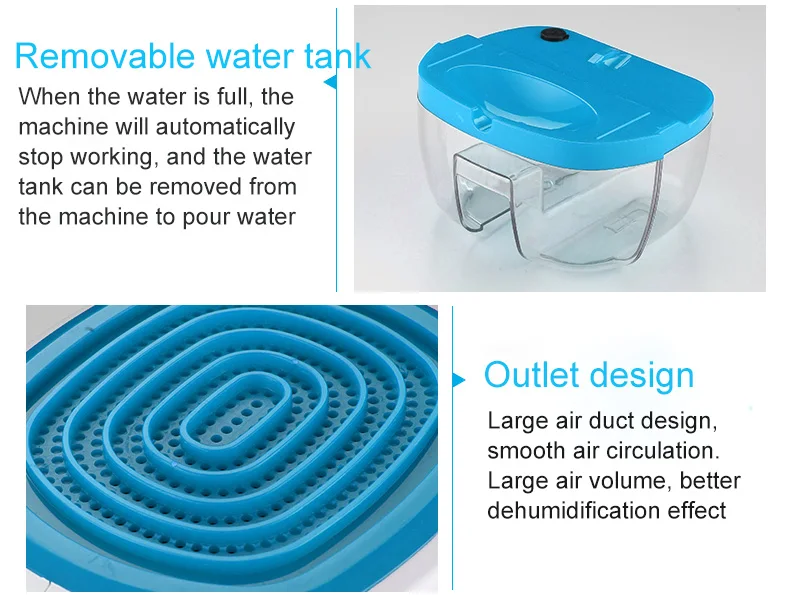 Removable water tank
When the water is full, the machine will automatically stop working, and the water tank can be removed from the machine to pour water

Outlet design
Large air duct design, smooth air circulation. Large air volume, better dehumidification effect